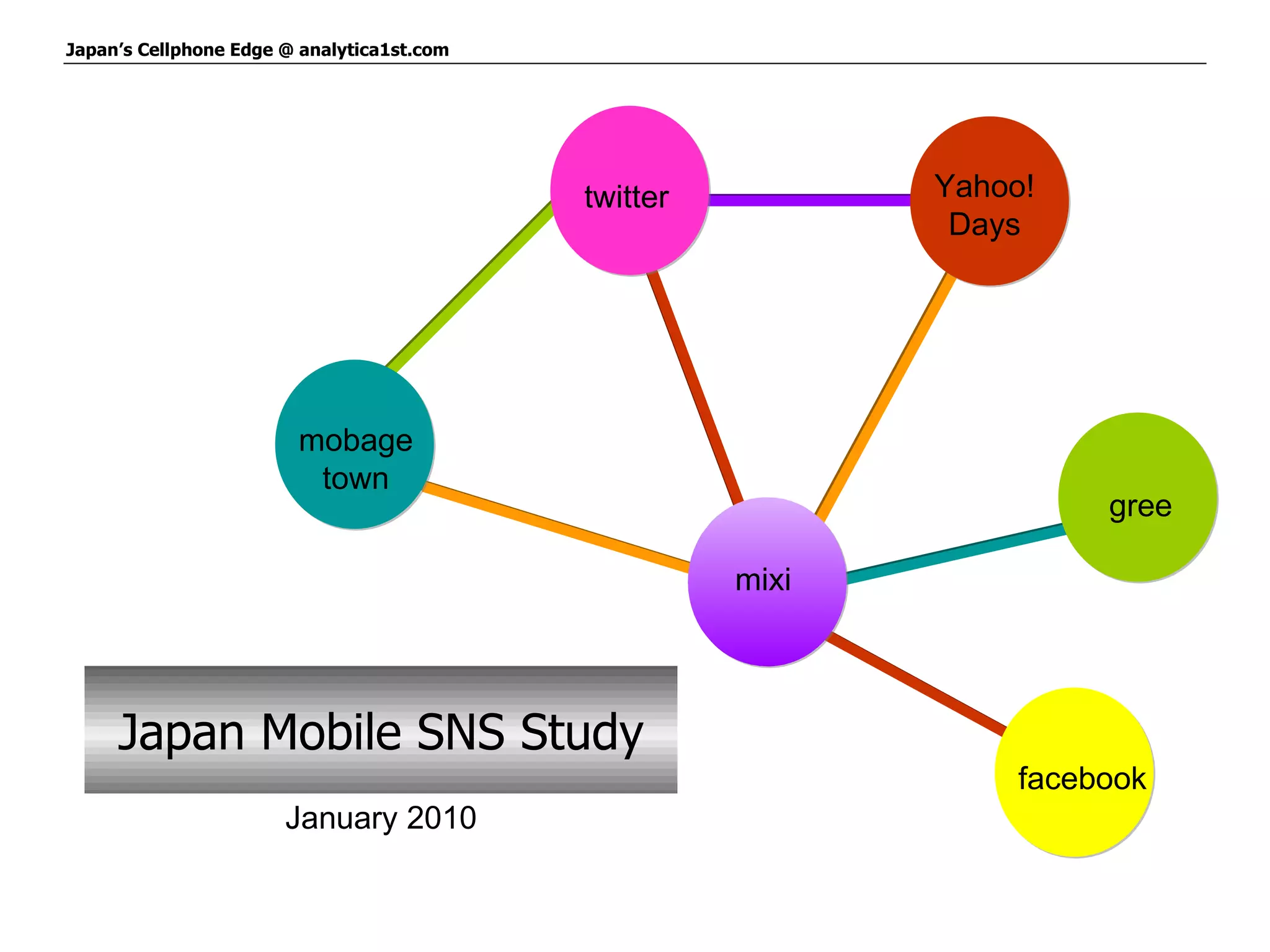 Japan's Cellphone Edge @ analytica1st.com

twitter

Yahoo! Days

mobage town

gree

mixi

facebook

Japan Mobile SNS Study

January 2010